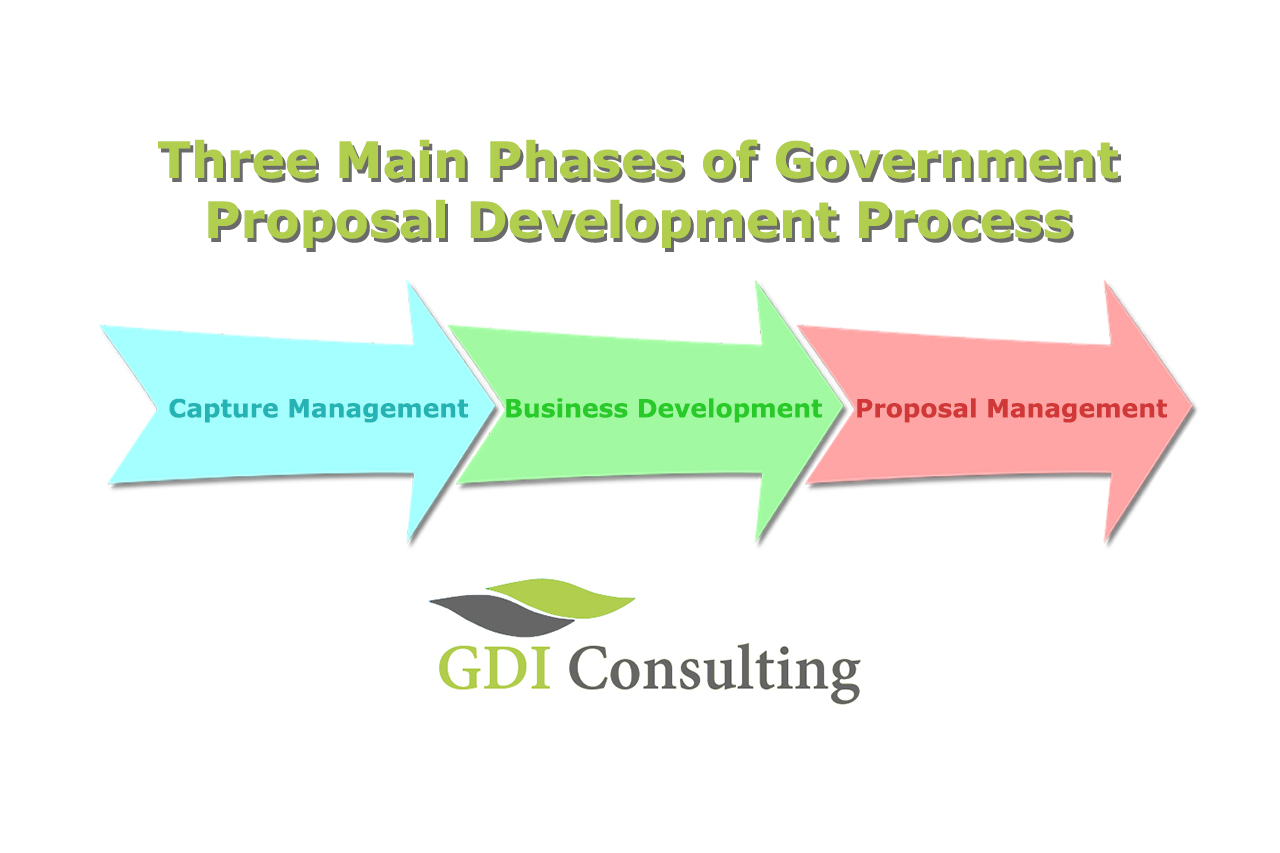 Three Main Phases of Government Proposal Development Process

Capture Management

Business Development

Proposal Management

GDI Consulting